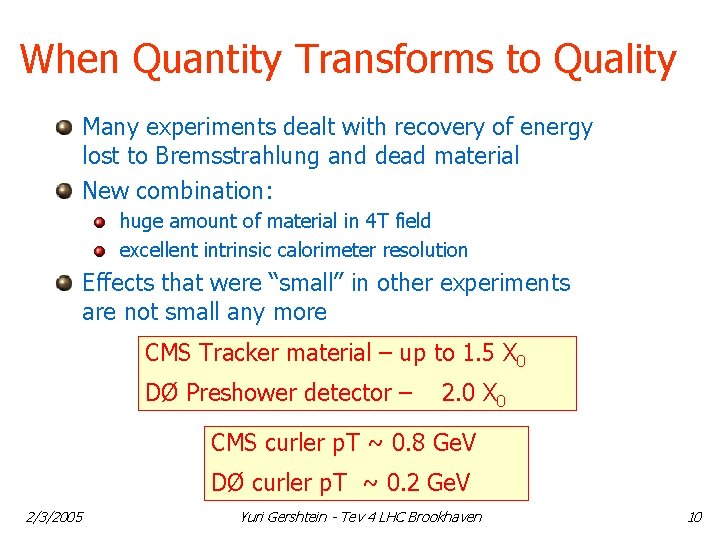 When Quantity Transforms to Quality

Many experiments dealt with recovery of energy lost to Bremsstrahlung and dead material

New combination:

huge amount of material in 4T field

excellent intrinsic calorimeter resolution

Effects that were "small" in other experiments are not small any more

CMS Tracker material – up to 1.5 $X_0$

DØ Preshower detector – 2.0 $X_0$

CMS curler pT ~ 0.8 GeV

DØ curler pT ~ 0.2 GeV

2/3/2005

Yuri Gershtein - Tev 4 LHC Brookhaven

10